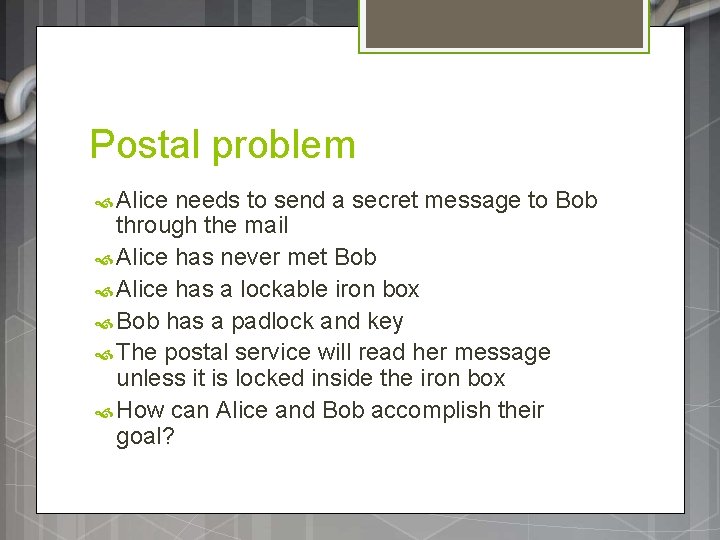 Postal problem

Alice needs to send a secret message to Bob through the mail

Alice has never met Bob

Alice has a lockable iron box

Bob has a padlock and key

The postal service will read her message unless it is locked inside the iron box

How can Alice and Bob accomplish their goal?